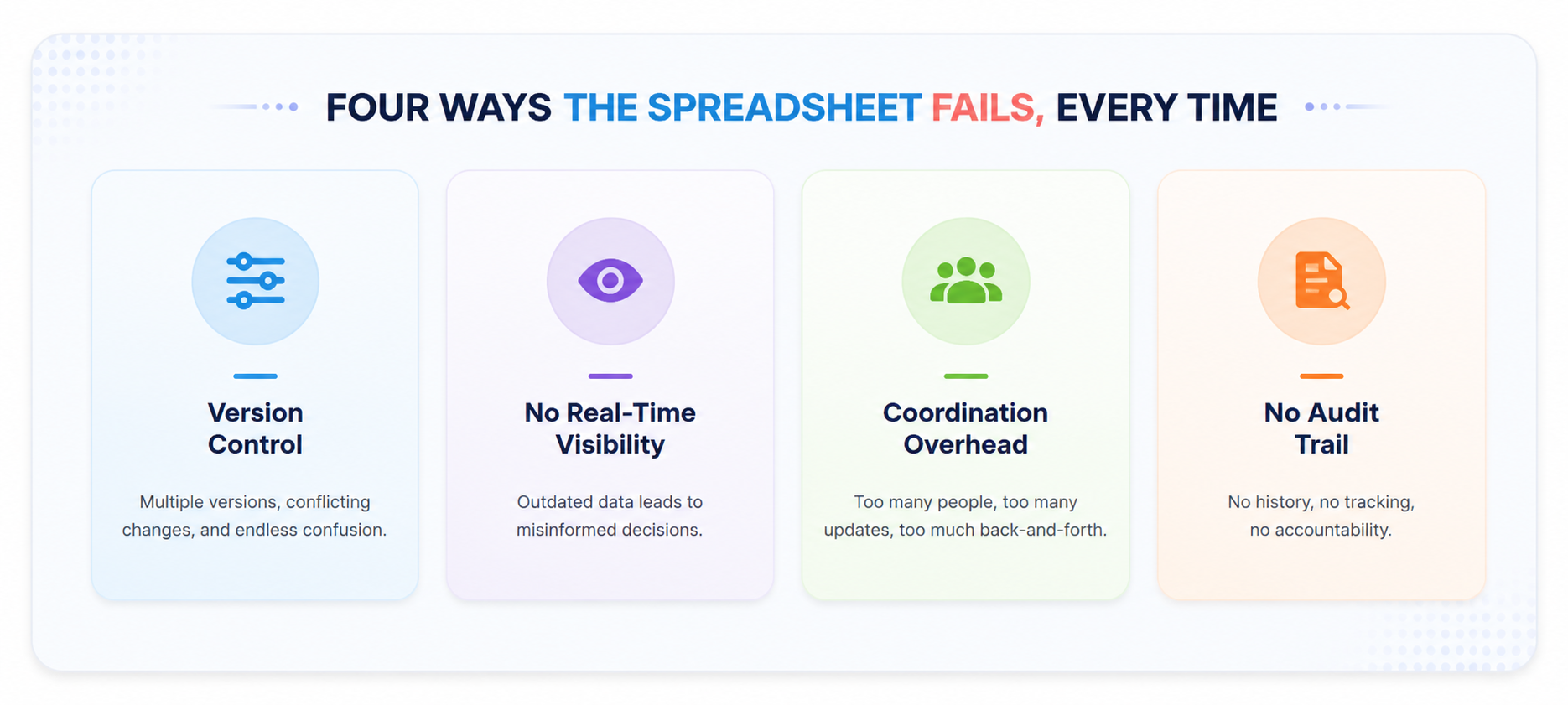 FOUR WAYS THE SPREADSHEET FAILS, EVERY TIME

Version Control

Multiple versions, conflicting changes, and endless confusion.

No Real-Time Visibility

Outdated data leads to misinformed decisions.

Coordination Overhead

Too many people, too many updates, too much back-and-forth.

No Audit Trail

No history, no tracking, no accountability.